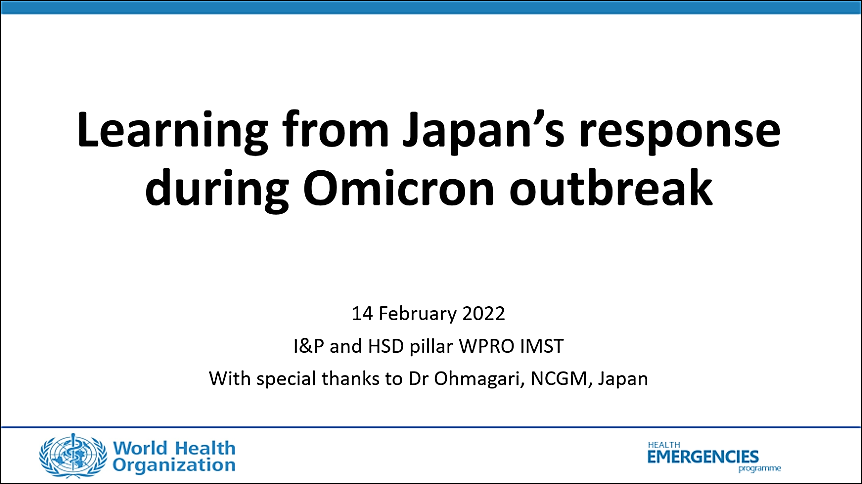 Learning from Japan's response during Omicron outbreak

14 February 2022
I&P and HSD pillar WPRO IMST
With special thanks to Dr Ohmagari, NCGM, Japan

World Health Organization

HEALTH
EMERGENCIES
programme